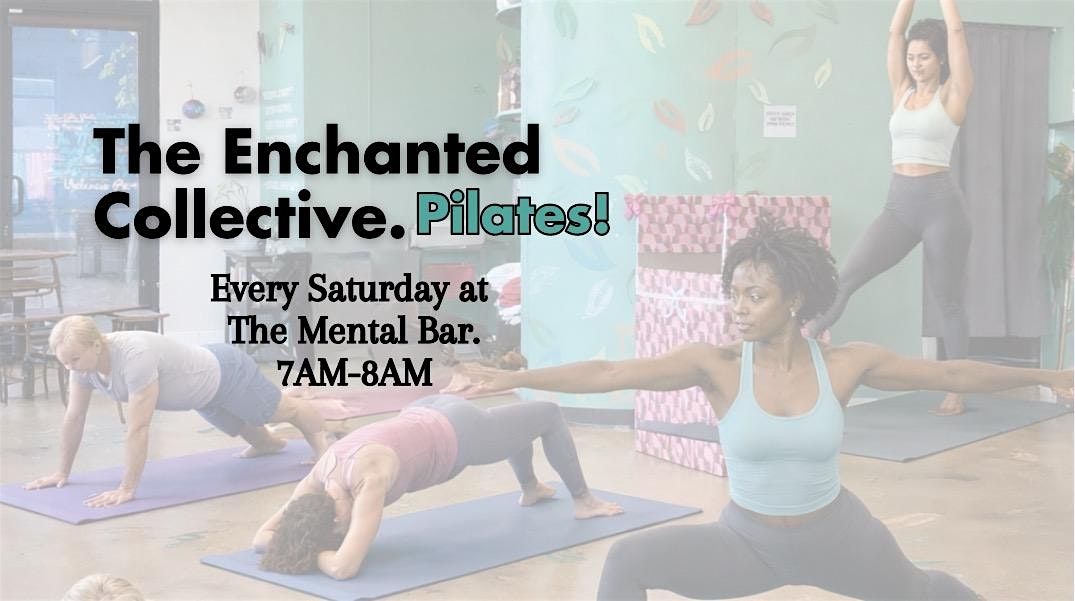 The Enchanted Collective. Pilates!

Every Saturday at The Mental Bar. 7AM-8AM